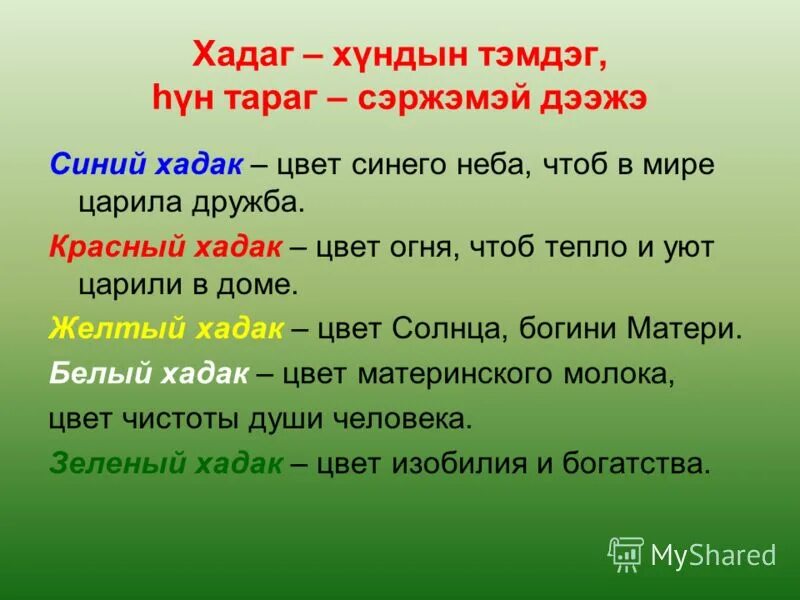 Хадаг – хүндын тэмдэг,
һүн тараг – сэржэмэй дээжэ

Синий хадак – цвет синего неба, чтоб в мире царила дружба.

Красный хадак – цвет огня, чтоб тепло и уют царили в доме.

Желтый хадак – цвет Солнца, богини Матери.

Белый хадак – цвет материнского молока,

цвет чистоты души человека.

Зеленый хадак – цвет изобилия и богатства.

MyShared